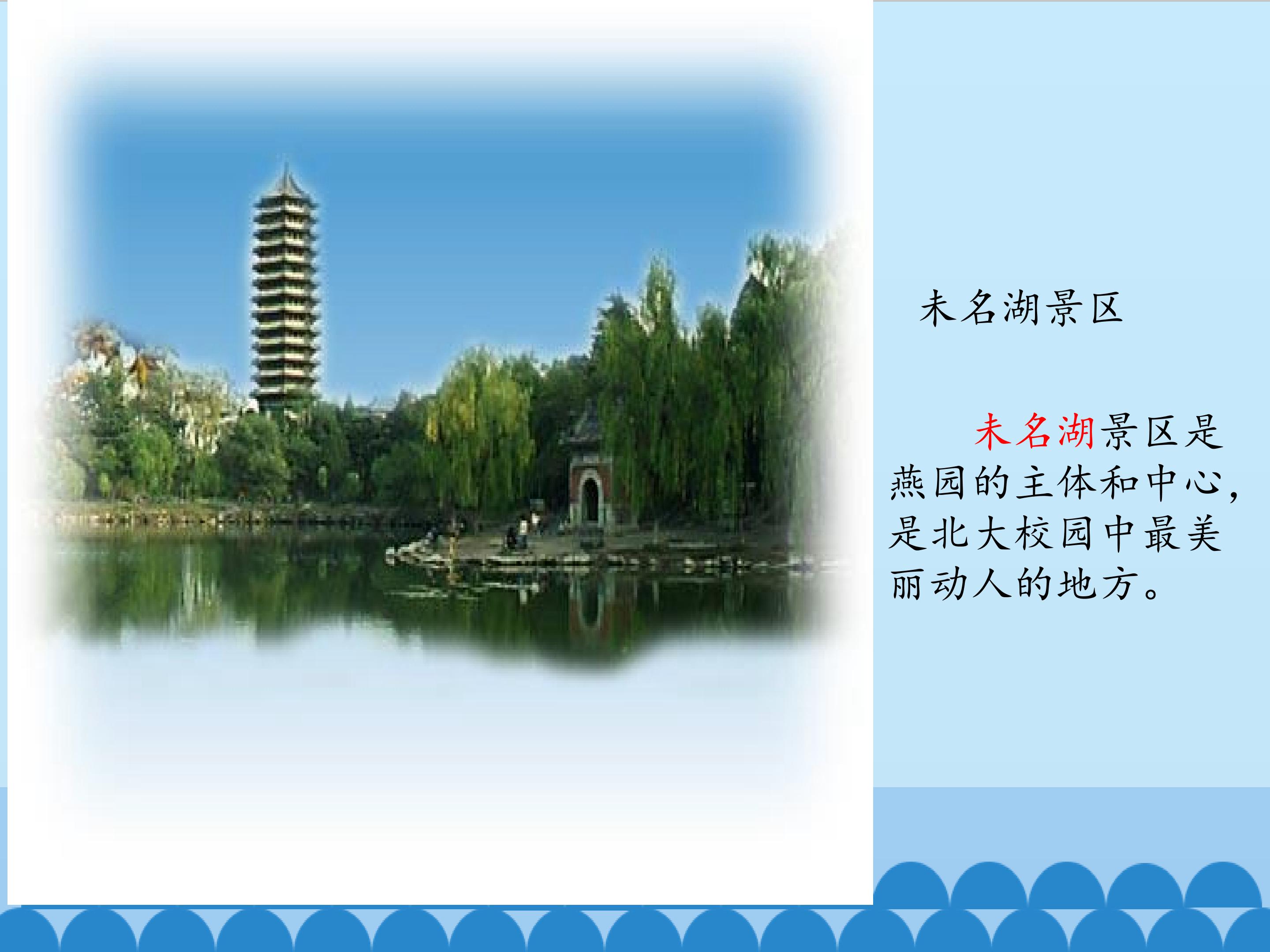 未名湖景区

未名湖景区是燕园的主体和中心，是北大校园中最美丽动人的地方。